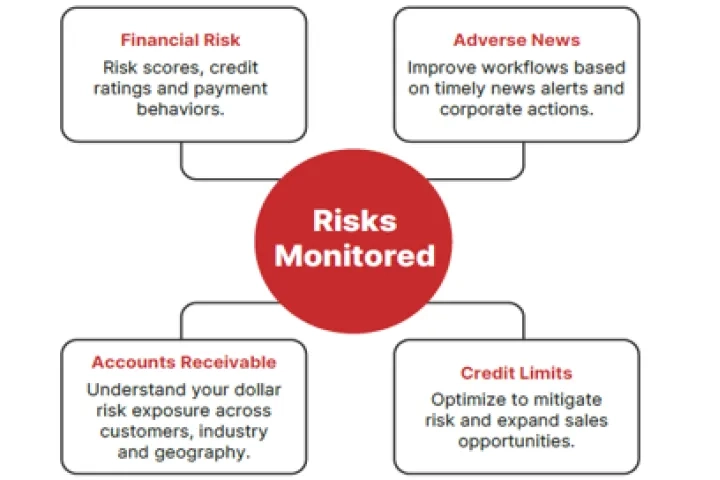 Financial Risk
Risk scores, credit ratings and payment behaviors.

Adverse News
Improve workflows based on timely news alerts and corporate actions.

Risks Monitored

Accounts Receivable
Understand your dollar risk exposure across customers, industry and geography.

Credit Limits
Optimize to mitigate risk and expand sales opportunities.